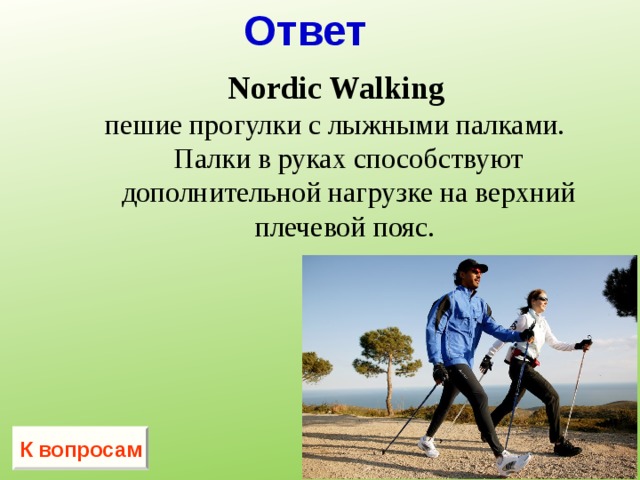 Ответ

Nordic Walking
пешие прогулки с лыжными палками. Палки в руках способствуют дополнительной нагрузке на верхний плечевой пояс.

К вопросам